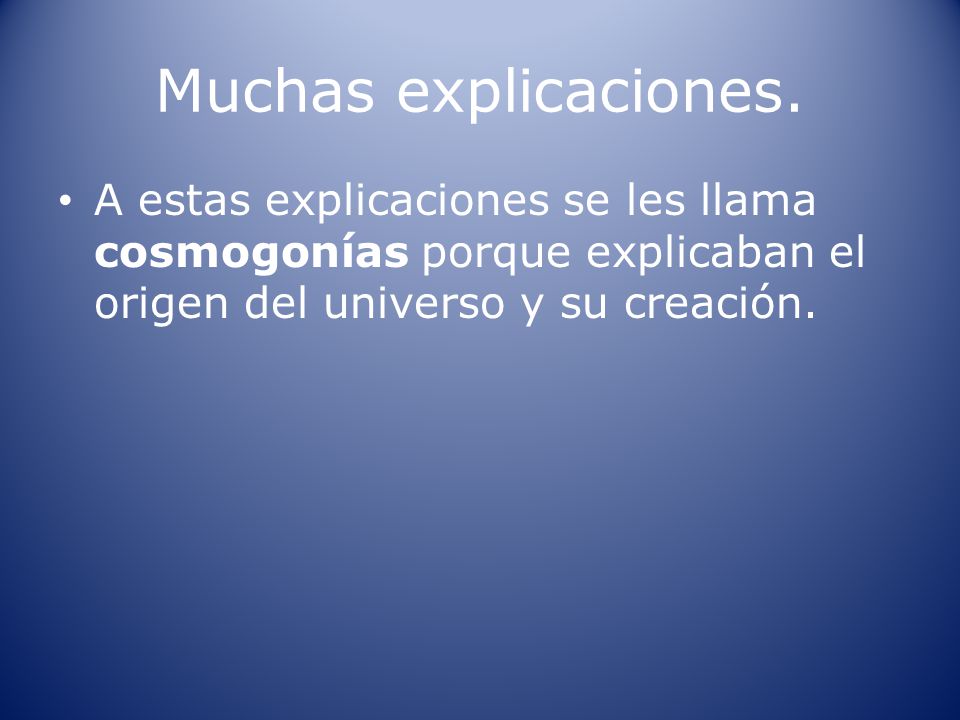 Muchas explicaciones.

• A estas explicaciones se les llama cosmogonías porque explicaban el origen del universo y su creación.